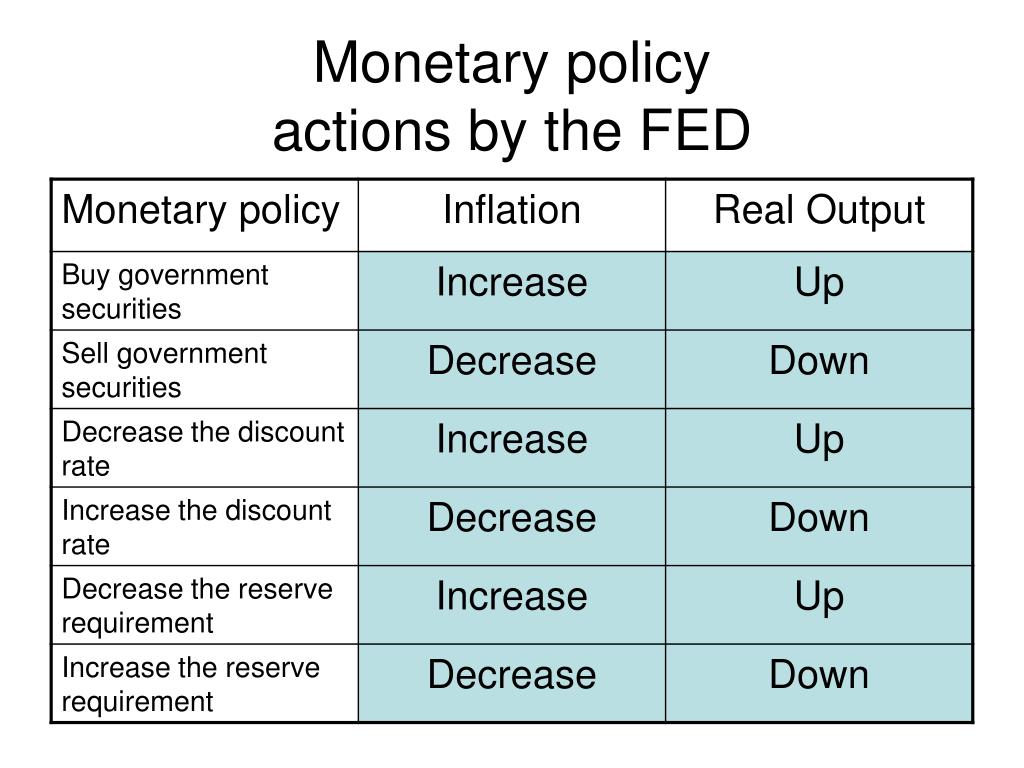 Monetary policy
actions by the FED

| Monetary policy | Inflation | Real Output |
|---|---|---|
| Buy government securities | Increase | Up |
| Sell government securities | Decrease | Down |
| Decrease the discount rate | Increase | Up |
| Increase the discount rate | Decrease | Down |
| Decrease the reserve requirement | Increase | Up |
| Increase the reserve requirement | Decrease | Down |